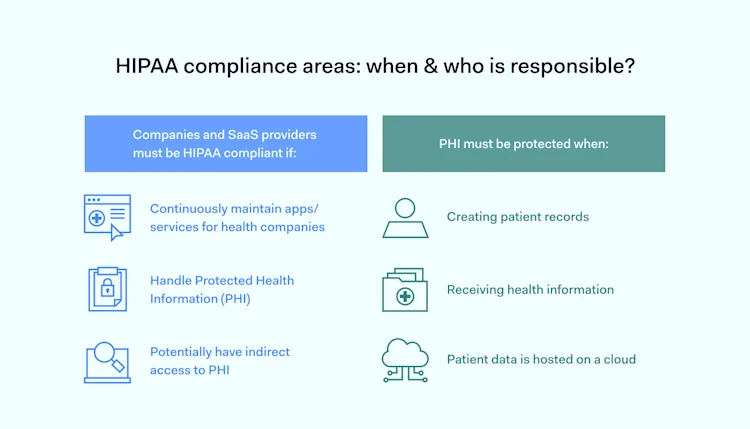 HIPAA compliance areas: when & who is responsible?

Companies and SaaS providers must be HIPAA compliant if:

Continuously maintain apps/ services for health companies

Handle Protected Health Information (PHI)

Potentially have indirect access to PHI

PHI must be protected when:

Creating patient records

Receiving health information

Patient data is hosted on a cloud